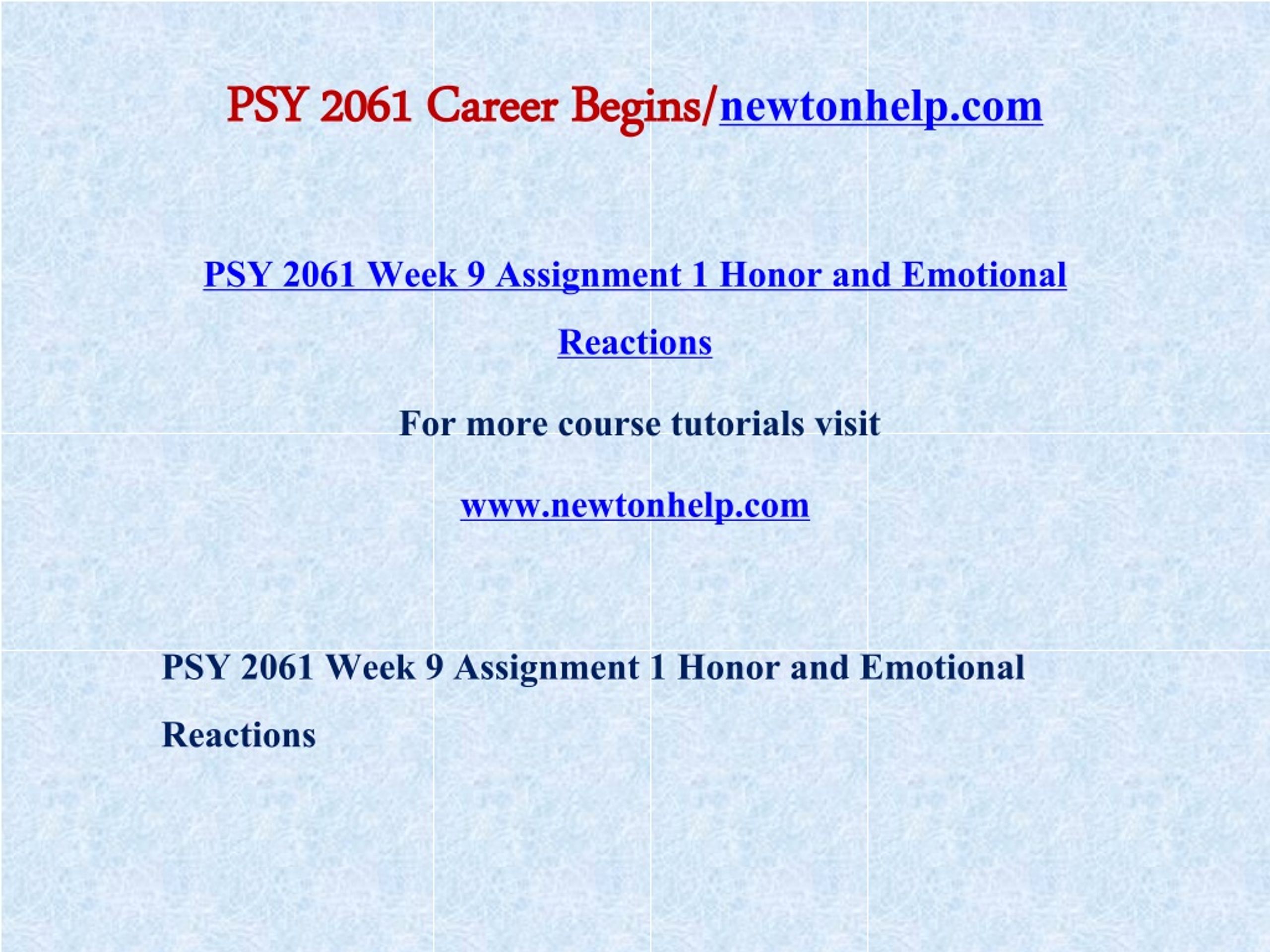 PSY 2061 Career Begins/newtonhelp.com

PSY 2061 Week 9 Assignment 1 Honor and Emotional Reactions

For more course tutorials visit

www.newtonhelp.com

PSY 2061 Week 9 Assignment 1 Honor and Emotional Reactions